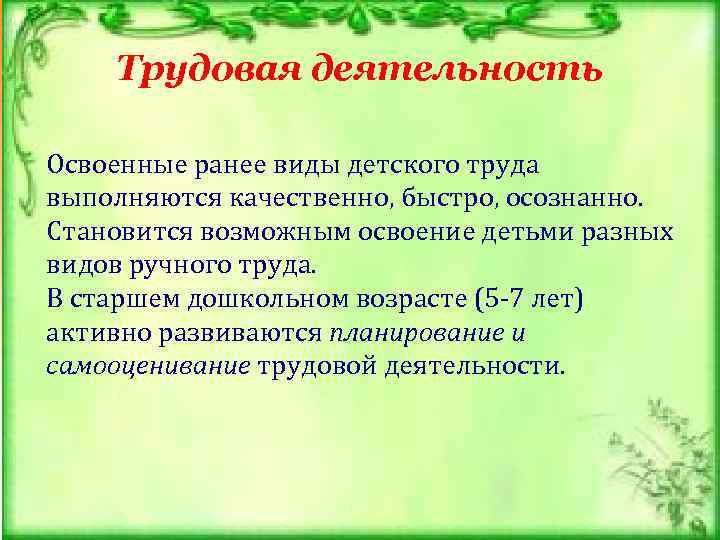 Трудовая деятельность

Освоенные ранее виды детского труда выполняются качественно, быстро, осознанно. Становится возможным освоение детьми разных видов ручного труда.
В старшем дошкольном возрасте (5-7 лет) активно развиваются планирование и самооценивание трудовой деятельности.